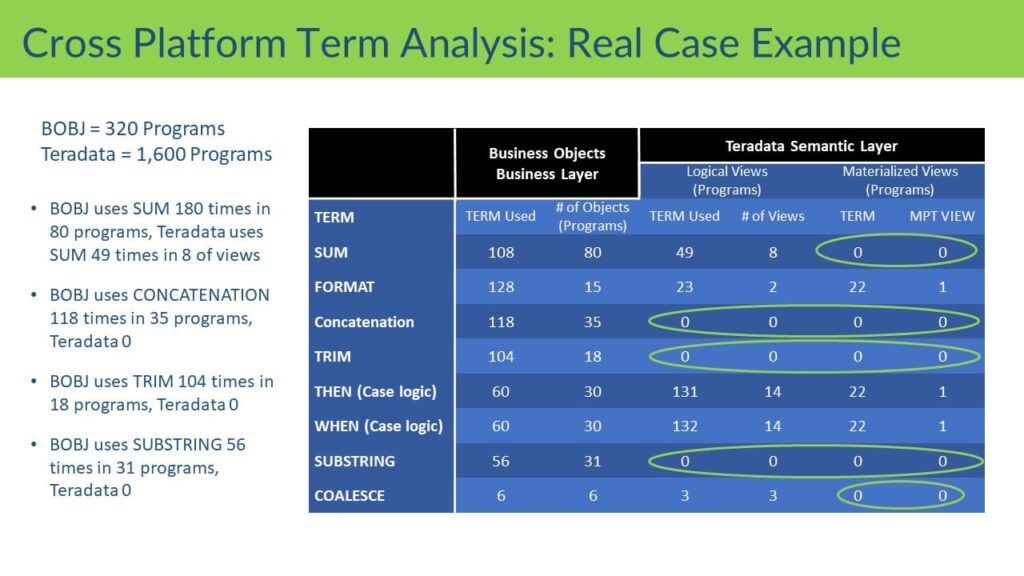 Cross Platform Term Analysis: Real Case Example

BOBJ = 320 Programs
Teradata = 1,600 Programs

• BOBJ uses SUM 180 times in 80 programs, Teradata uses SUM 49 times in 8 of views

• BOBJ uses CONCATENATION 118 times in 35 programs, Teradata 0

• BOBJ uses TRIM 104 times in 18 programs, Teradata 0

• BOBJ uses SUBSTRING 56 times in 31 programs, Teradata 0

| | Business Objects Business Layer | | Teradata Semantic Layer | | | |
|---|---|---|---|---|---|---|
| | | | Logical Views (Programs) | | Materialized Views (Programs) | |
| TERM | TERM Used | # of Objects (Programs) | TERM Used | # of Views | TERM | MPT VIEW |
| SUM | 108 | 80 | 49 | 8 | 0 | 0 |
| FORMAT | 128 | 15 | 23 | 2 | 22 | 1 |
| Concatenation | 118 | 35 | 0 | 0 | 0 | 0 |
| TRIM | 104 | 18 | 0 | 0 | 0 | 0 |
| THEN (Case logic) | 60 | 30 | 131 | 14 | 22 | 1 |
| WHEN (Case logic) | 60 | 30 | 132 | 14 | 22 | 1 |
| SUBSTRING | 56 | 31 | 0 | 0 | 0 | 0 |
| COALESCE | 6 | 6 | 3 | 3 | 0 | 0 |